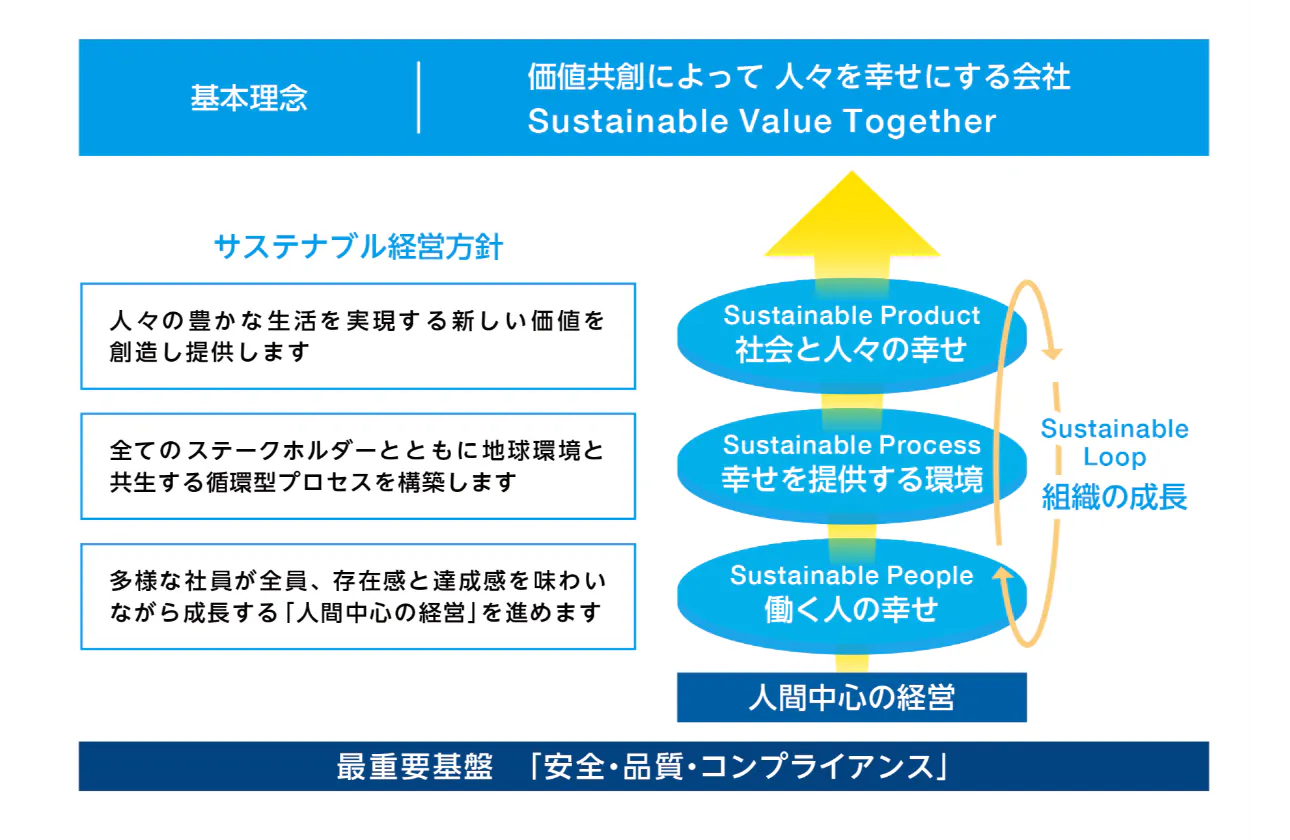 基本理念

価値共創によって 人々を幸せにする会社
Sustainable Value Together

サステナブル経営方針

人々の豊かな生活を実現する新しい価値を創造し提供します

全てのステークホルダーとともに地球環境と共生する循環型プロセスを構築します

多様な社員が全員、存在感と達成感を味わいながら成長する「人間中心の経営」を進めます

Sustainable Product
社会と人々の幸せ

Sustainable Process
幸せを提供する環境

Sustainable People
働く人の幸せ

Sustainable Loop
組織の成長

人間中心の経営

最重要基盤 「安全・品質・コンプライアンス」